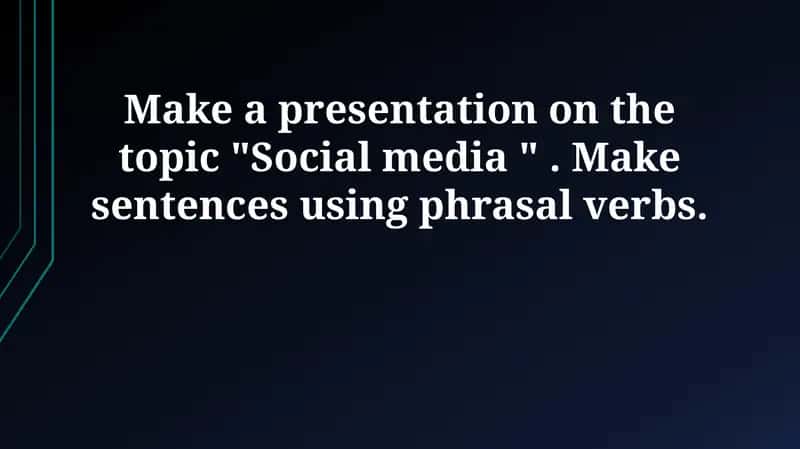 Make a presentation on the topic "Social media " . Make sentences using phrasal verbs.